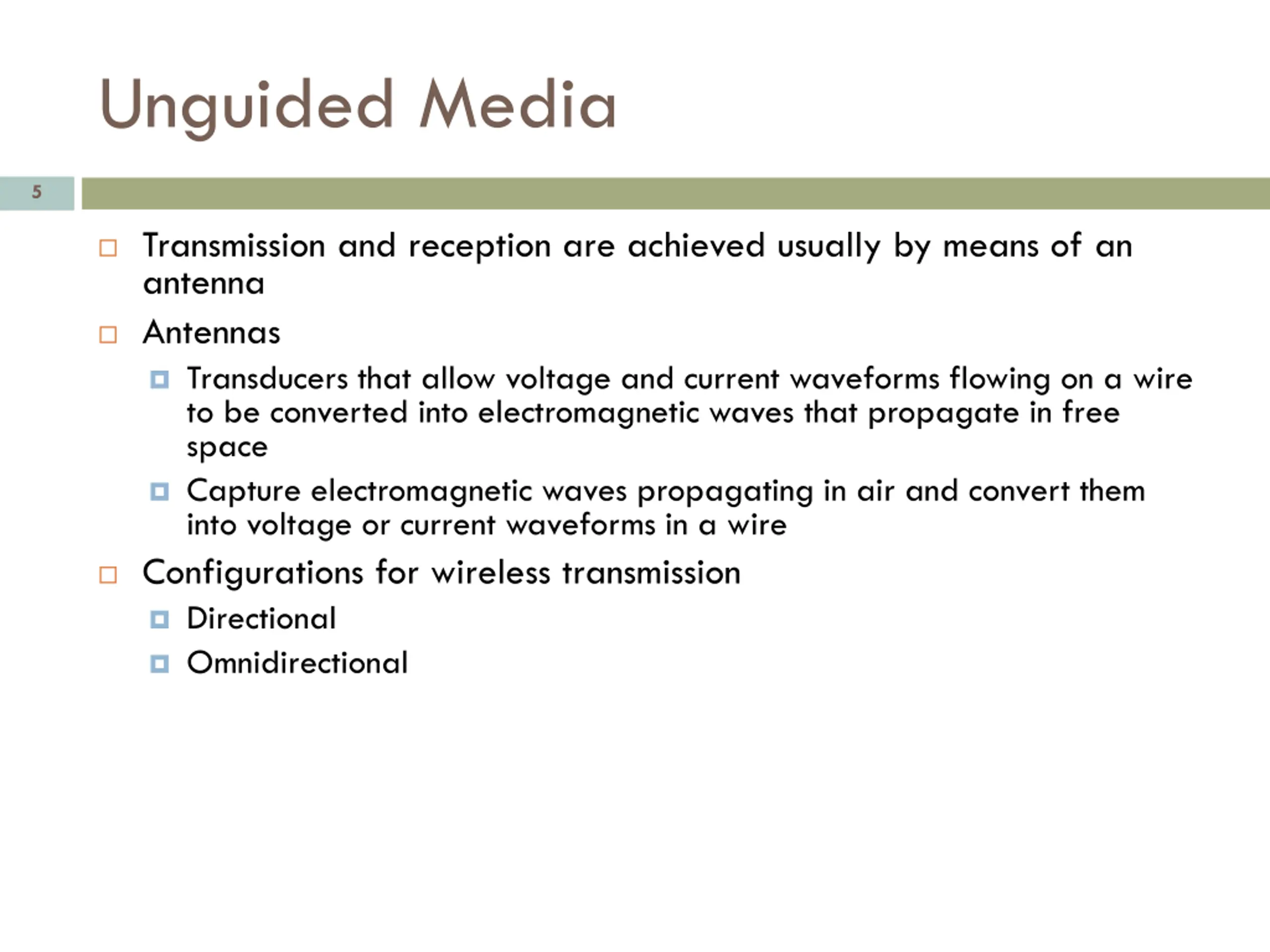 Unguided Media

5

Transmission and reception are achieved usually by means of an antenna

Antennas

Transducers that allow voltage and current waveforms flowing on a wire to be converted into electromagnetic waves that propagate in free space

Capture electromagnetic waves propagating in air and convert them into voltage or current waveforms in a wire

Configurations for wireless transmission

Directional

Omnidirectional